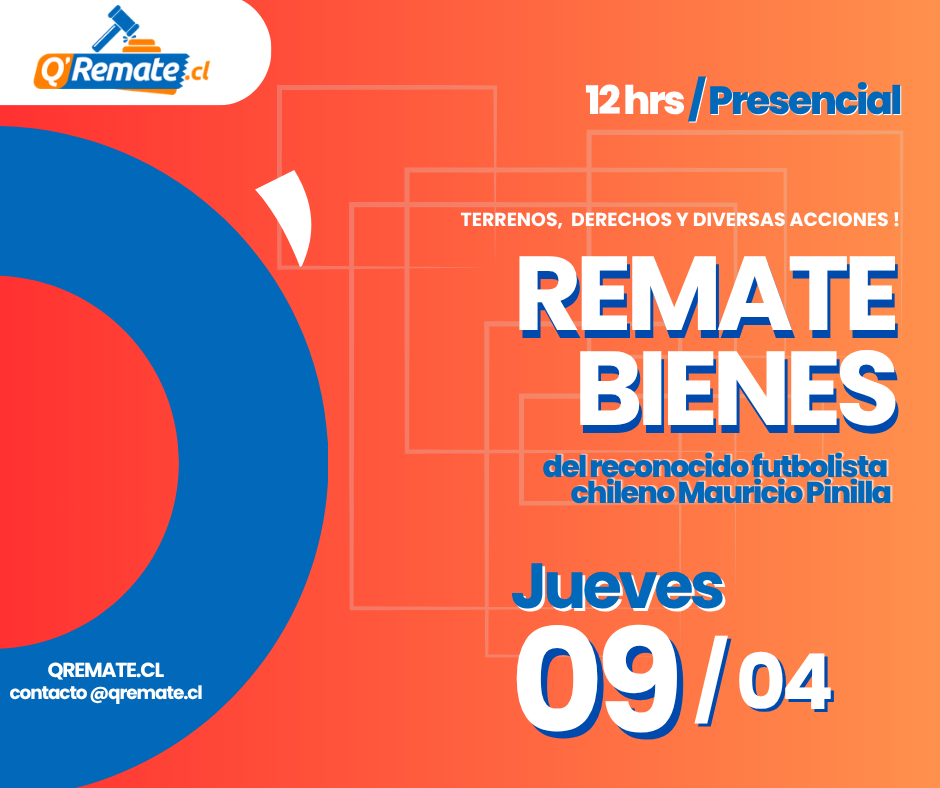 Q'Remate.cl

12 hrs / Presencial

TERRENOS, DERECHOS Y DIVERSAS ACCIONES !

REMATE BIENES

del reconocido futbolista chileno Mauricio Pinilla

Jueves 09 / 04

QREMATE.CL
contacto @qremate.cl